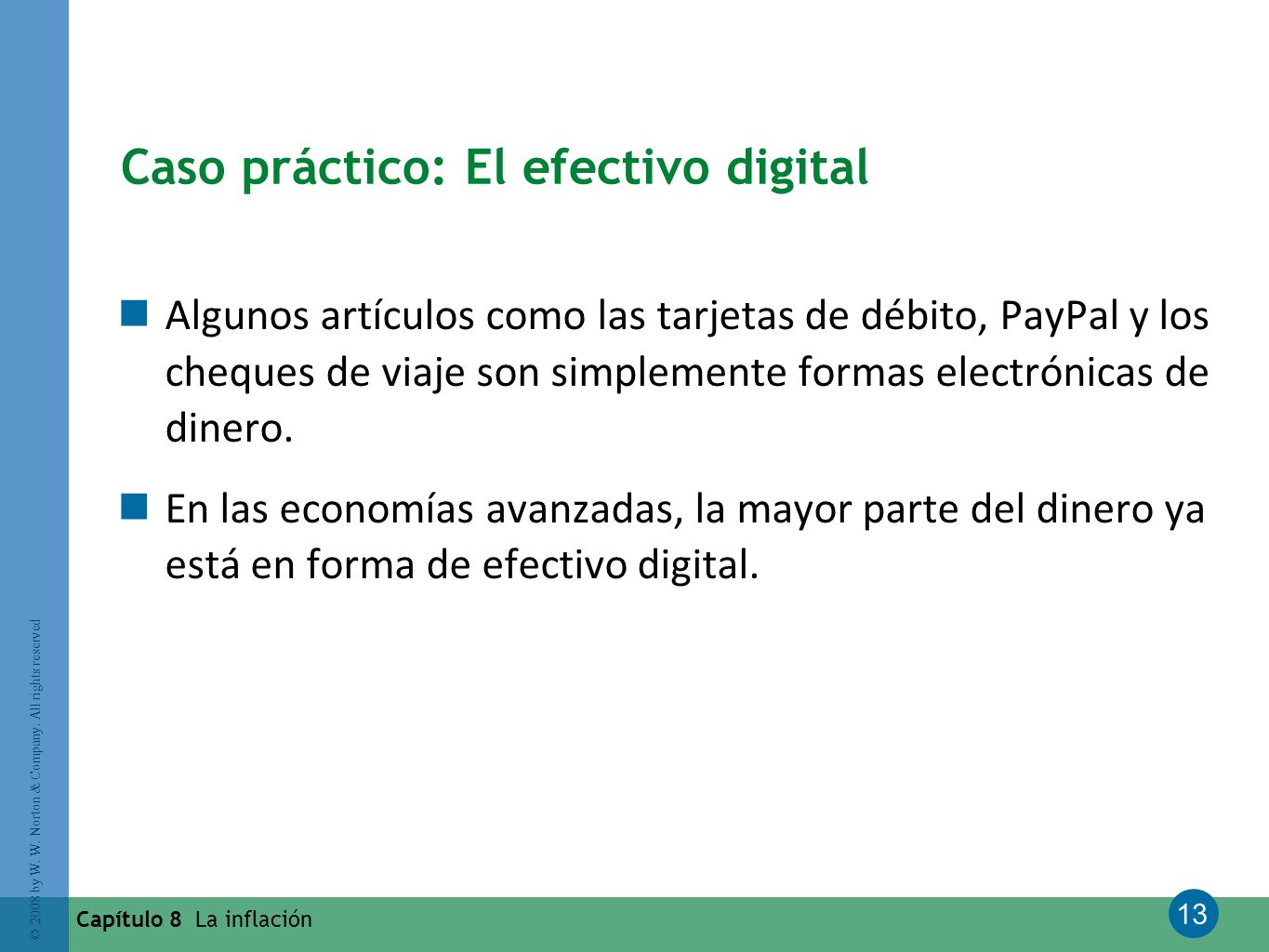 Caso práctico: El efectivo digital

Algunos artículos como las tarjetas de débito, PayPal y los cheques de viaje son simplemente formas electrónicas de dinero.

En las economías avanzadas, la mayor parte del dinero ya está en forma de efectivo digital.

© 2008 by W. W. Norton & Company. All rights reserved

Capítulo 8 La inflación

13